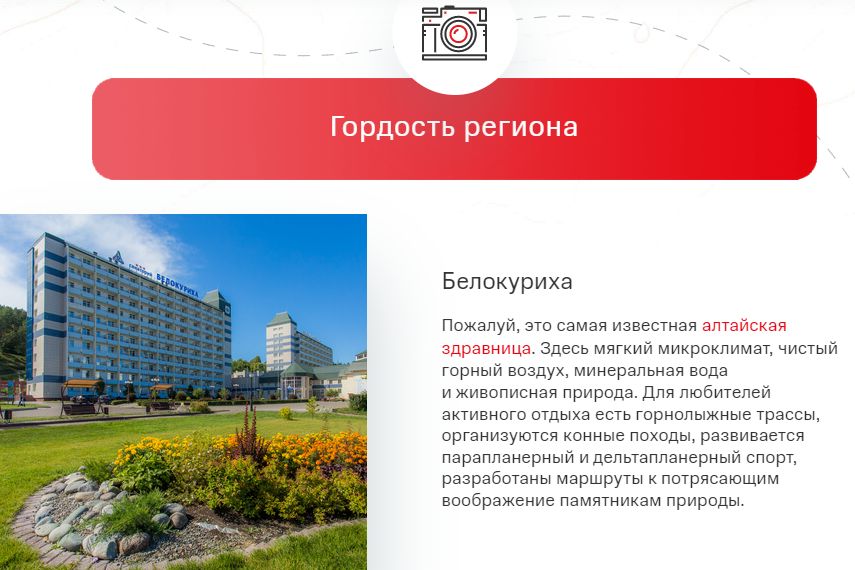 Гордость региона

санаторий БЕЛОКУРИХА

Белокуриха

Пожалуй, это самая известная алтайская здравница. Здесь мягкий микроклимат, чистый горный воздух, минеральная вода и живописная природа. Для любителей активного отдыха есть горнолыжные трассы, организуются конные походы, развивается парапланерный и дельтапланерный спорт, разработаны маршруты к потрясающим воображение памятникам природы.